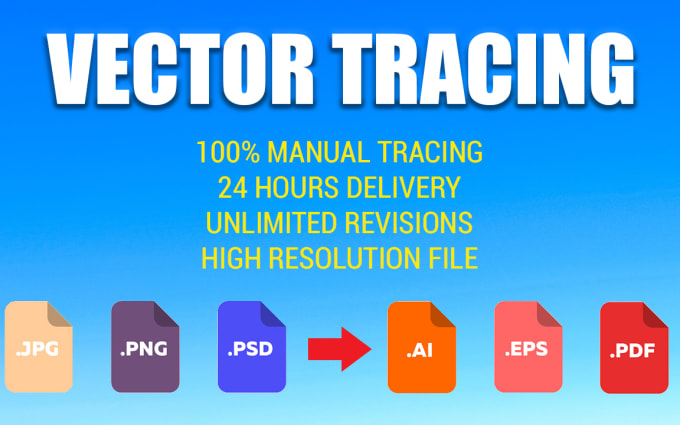 VECTOR TRACING

100% MANUAL TRACING
24 HOURS DELIVERY
UNLIMITED REVISIONS
HIGH RESOLUTION FILE

.JPG .PNG .PSD .AI .EPS .PDF